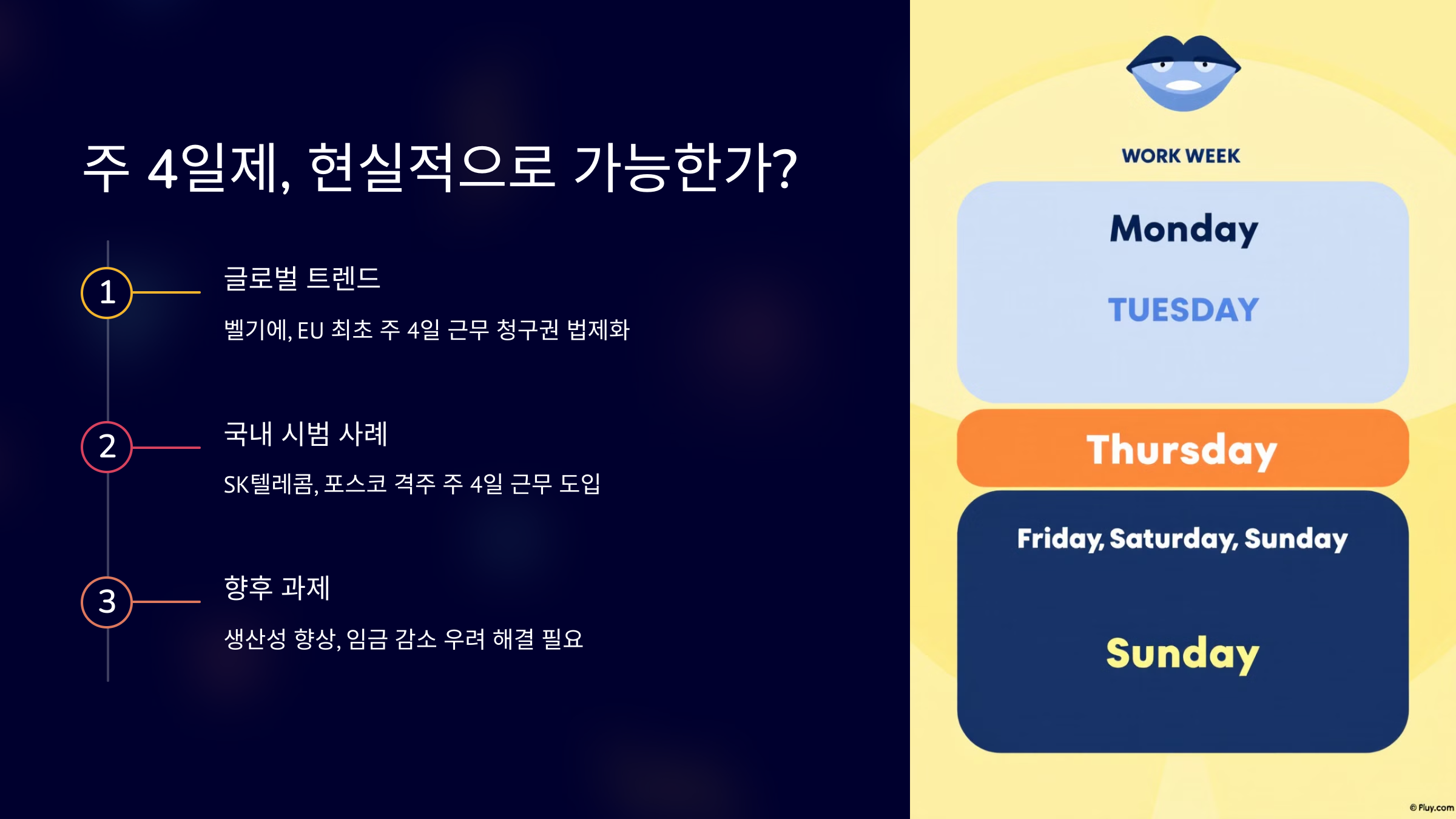 주 4일제, 현실적으로 가능한가?

1

글로벌 트렌드

벨기에, EU 최초 주 4일 근무 청구권 법제화

2

국내 시범 사례

SK텔레콤, 포스코 격주 주 4일 근무 도입

3

향후 과제

생산성 향상, 임금 감소 우려 해결 필요

WORK WEEK

Monday

TUESDAY

Thursday

Friday, Saturday, Sunday

Sunday

© Pluy.com